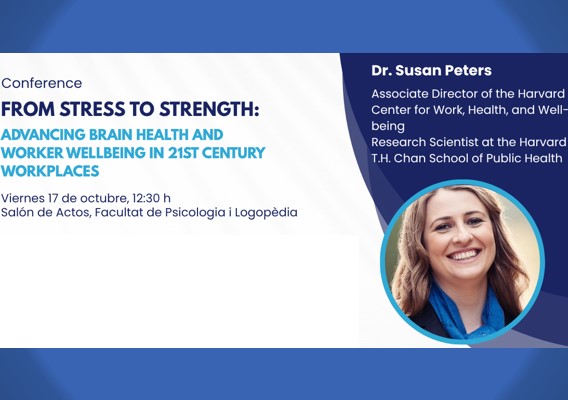 Conference

FROM STRESS TO STRENGTH:

ADVANCING BRAIN HEALTH AND WORKER WELLBEING IN 21ST CENTURY WORKPLACES

Viernes 17 de octubre, 12:30 h
Salón de Actos, Facultat de Psicologia i Logopèdia

Dr. Susan Peters

Associate Director of the Harvard Center for Work, Health, and Well-being
Research Scientist at the Harvard T.H. Chan School of Public Health